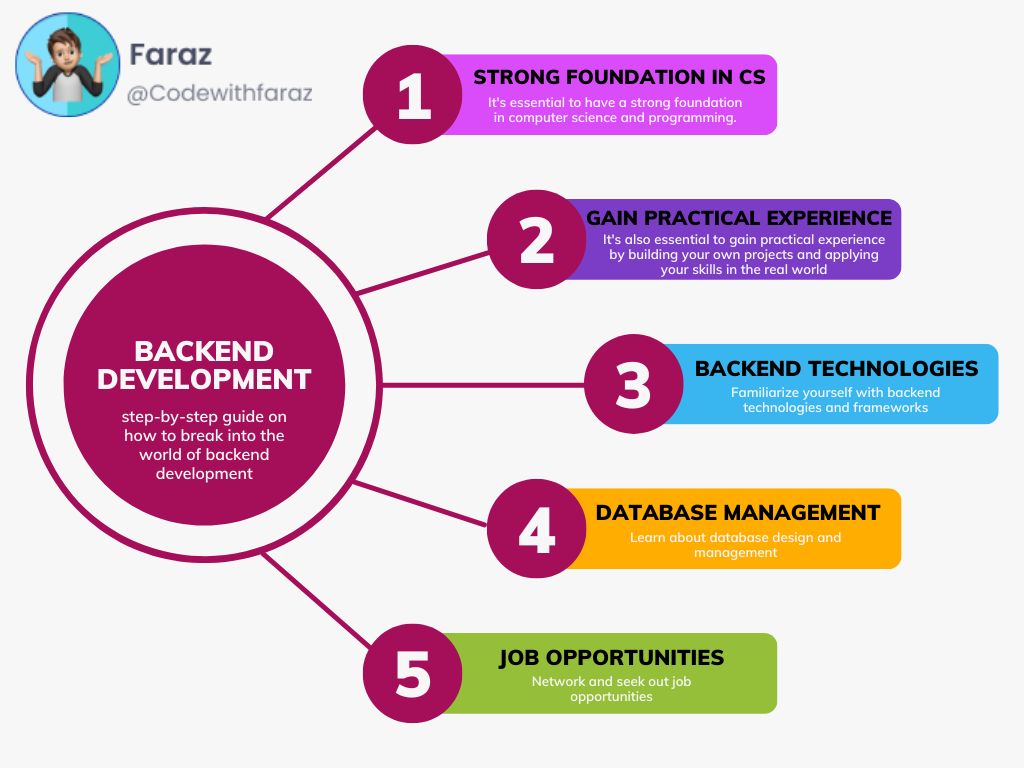 Faraz
@Codewithfaraz

BACKEND DEVELOPMENT
step-by-step guide on how to break into the world of backend development

1
STRONG FOUNDATION IN CS
It's essential to have a strong foundation in computer science and programming.

2
GAIN PRACTICAL EXPERIENCE
It's also essential to gain practical experience by building your own projects and applying your skills in the real world

3
BACKEND TECHNOLOGIES
Familiarize yourself with backend technologies and frameworks

4
DATABASE MANAGEMENT
Learn about database design and management

5
JOB OPPORTUNITIES
Network and seek out job opportunities